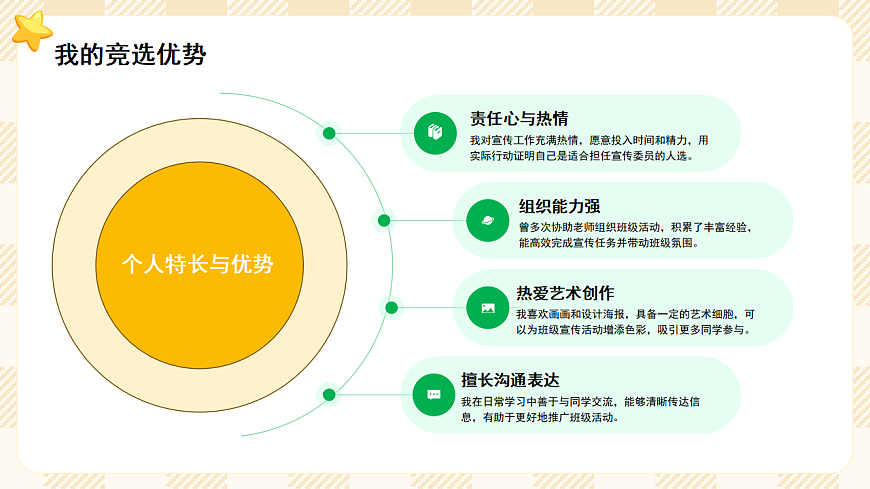 我的竞选优势

个人特长与优势

责任心与热情
我对宣传工作充满热情，愿意投入时间和精力，用实际行动证明自己是适合担任宣传委员的人选。

组织能力强
曾多次协助老师组织班级活动，积累了丰富经验，能高效完成宣传任务并带动班级氛围。

热爱艺术创作
我喜欢画画和设计海报，具备一定的艺术细胞，可以为班级宣传活动增添色彩，吸引更多同学参与。

擅长沟通表达
我在日常学习中善于与同学交流，能够清晰传达信息，有助于更好地推广班级活动。